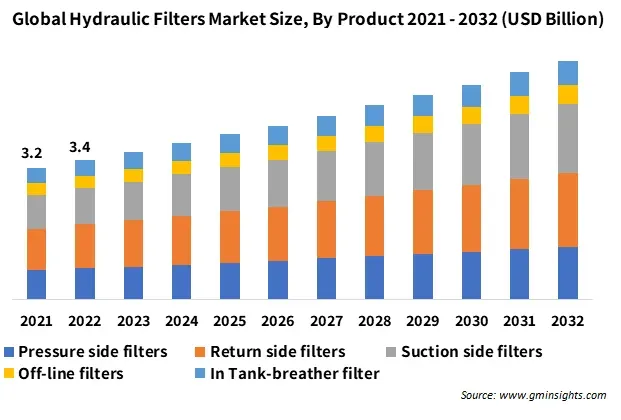 Global Hydraulic Filters Market Size, By Product 2021 - 2032 (USD Billion)

3.2
3.4

2021 2022 2023 2024 2025 2026 2027 2028 2029 2030 2031 2032

Pressure side filters
Return side filters
Suction side filters
Off-line filters
In Tank-breather filter

Source: www.gminsights.com